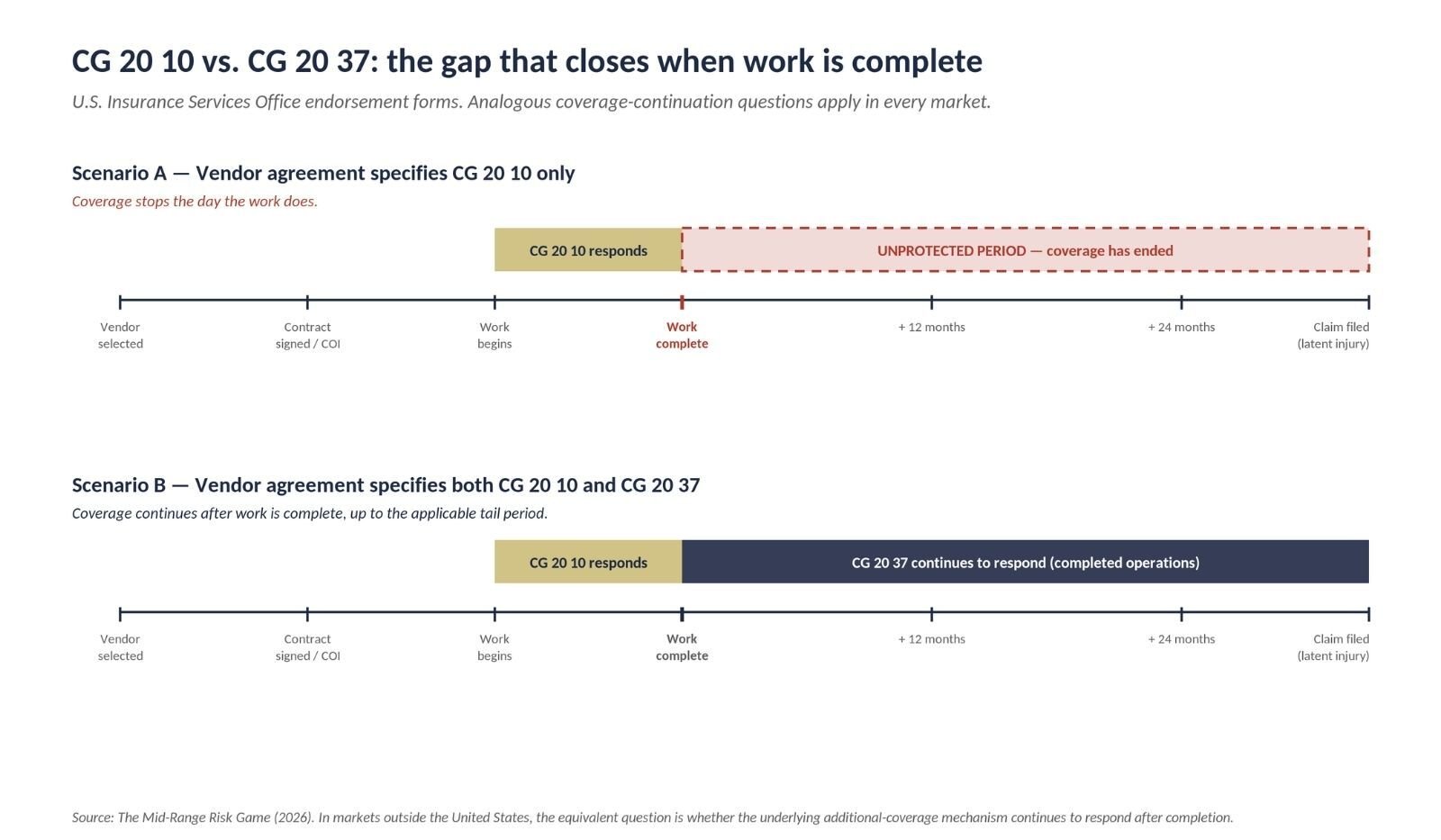 CG 20 10 vs. CG 20 37: the gap that closes when work is complete

U.S. Insurance Services Office endorsement forms. Analogous coverage-continuation questions apply in every market.

Scenario A — Vendor agreement specifies CG 20 10 only

Coverage stops the day the work does.

CG 20 10 responds

UNPROTECTED PERIOD — coverage has ended

Vendor selected

Contract signed / COI

Work begins

Work complete

+ 12 months

+ 24 months

Claim filed (latent injury)

Scenario B — Vendor agreement specifies both CG 20 10 and CG 20 37

Coverage continues after work is complete, up to the applicable tail period.

CG 20 10 responds

CG 20 37 continues to respond (completed operations)

Vendor selected

Contract signed / COI

Work begins

Work complete

+ 12 months

+ 24 months

Claim filed (latent injury)

Source: The Mid-Range Risk Game (2026). In markets outside the United States, the equivalent question is whether the underlying additional-coverage mechanism continues to respond after completion.